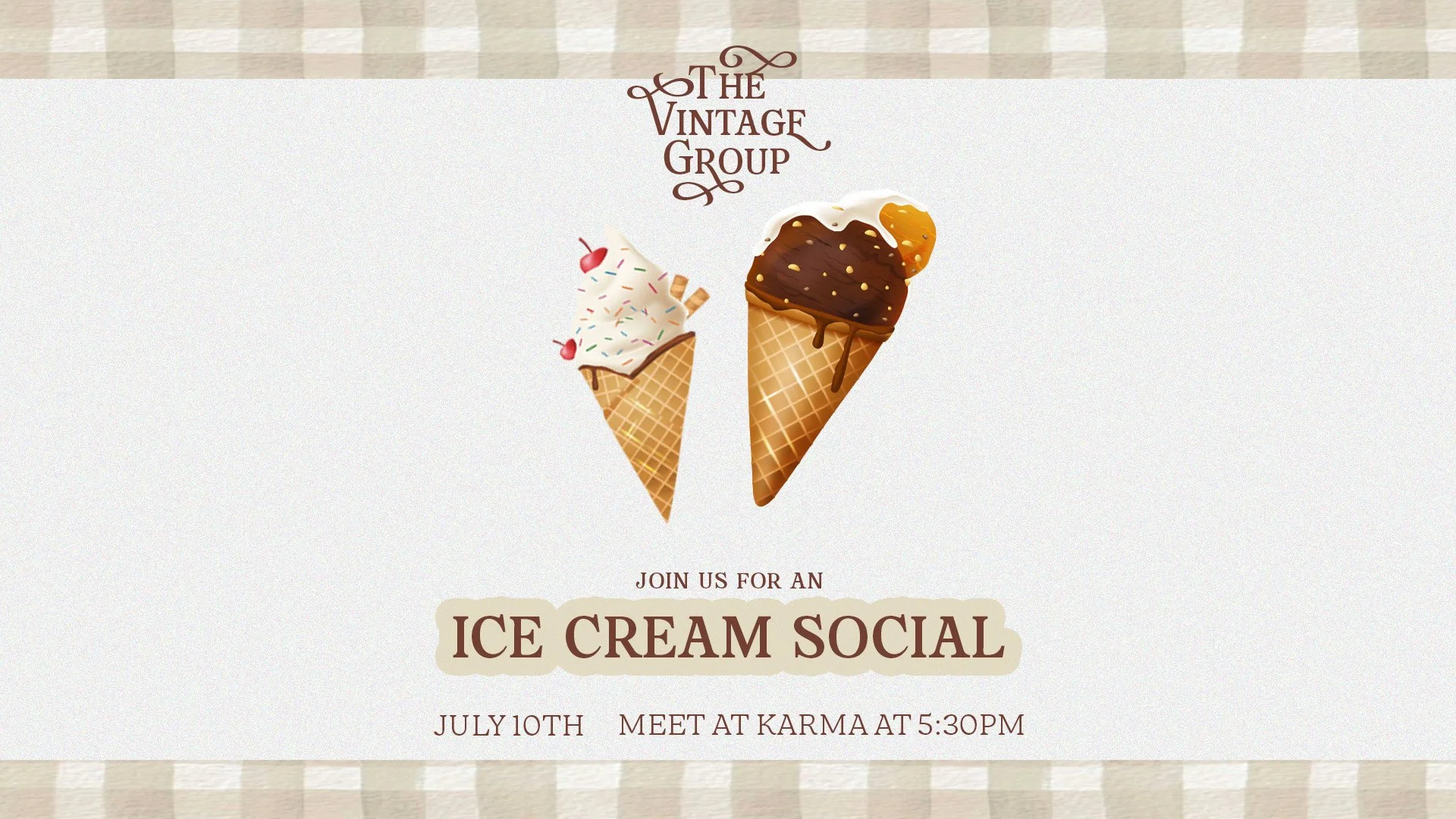 THE VINTAGE GROUP

JOIN US FOR AN

ICE CREAM SOCIAL

JULY 10TH MEET AT KARMA AT 5:30PM